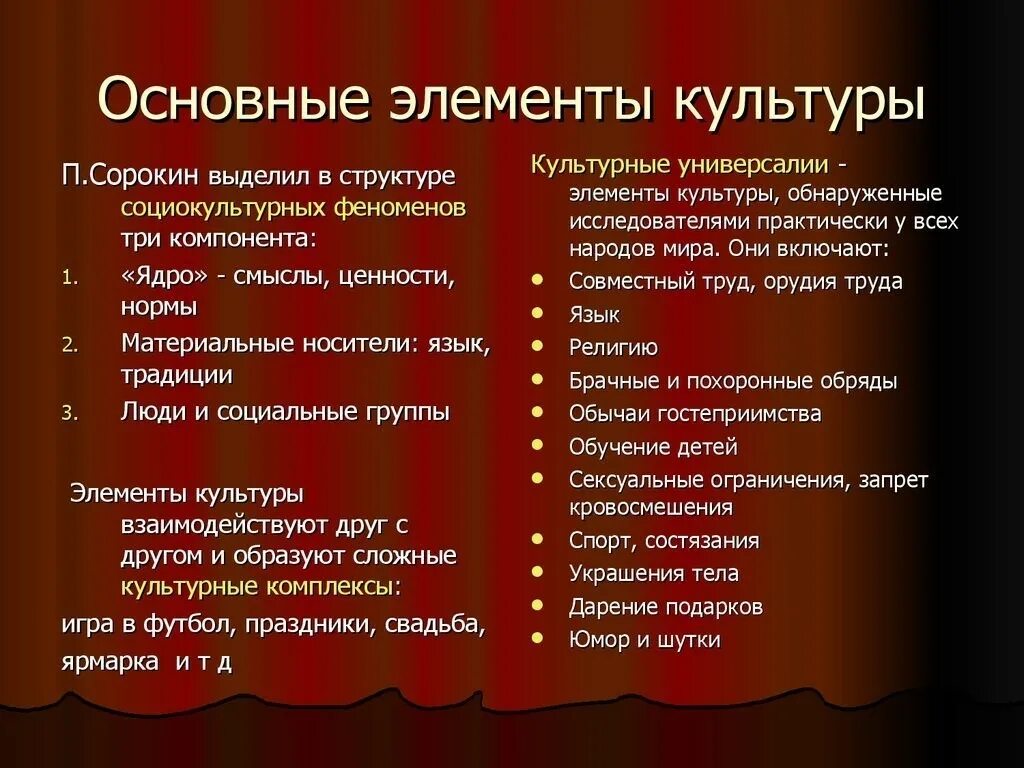 Основные элементы культуры

П.Сорокин выделил в структуре социокультурных феноменов три компонента:

1. «Ядро» - смыслы, ценности, нормы
2. Материальные носители: язык, традиции
3. Люди и социальные группы

Элементы культуры взаимодействуют друг с другом и образуют сложные культурные комплексы:

игра в футбол, праздники, свадьба, ярмарка и т д

Культурные универсалии - элементы культуры, обнаруженные исследователями практически у всех народов мира. Они включают:

- Совместный труд, орудия труда
- Язык
- Религию
- Брачные и похоронные обряды
- Обычаи гостеприимства
- Обучение детей
- Сексуальные ограничения, запрет кровосмешения
- Спорт, состязания
- Украшения тела
- Дарение подарков
- Юмор и шутки